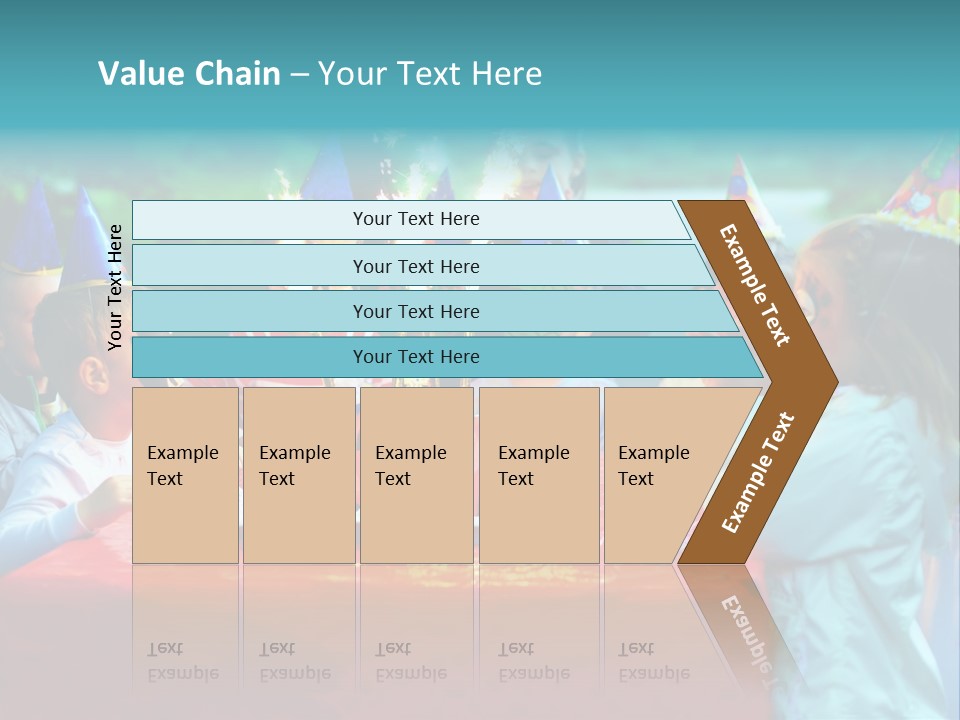 Value Chain – Your Text Here

Your Text Here

Your Text Here

Your Text Here

Your Text Here

Your Text Here

Example Text

Example Text

Example Text

Example Text

Example Text

Example Text

Example Text